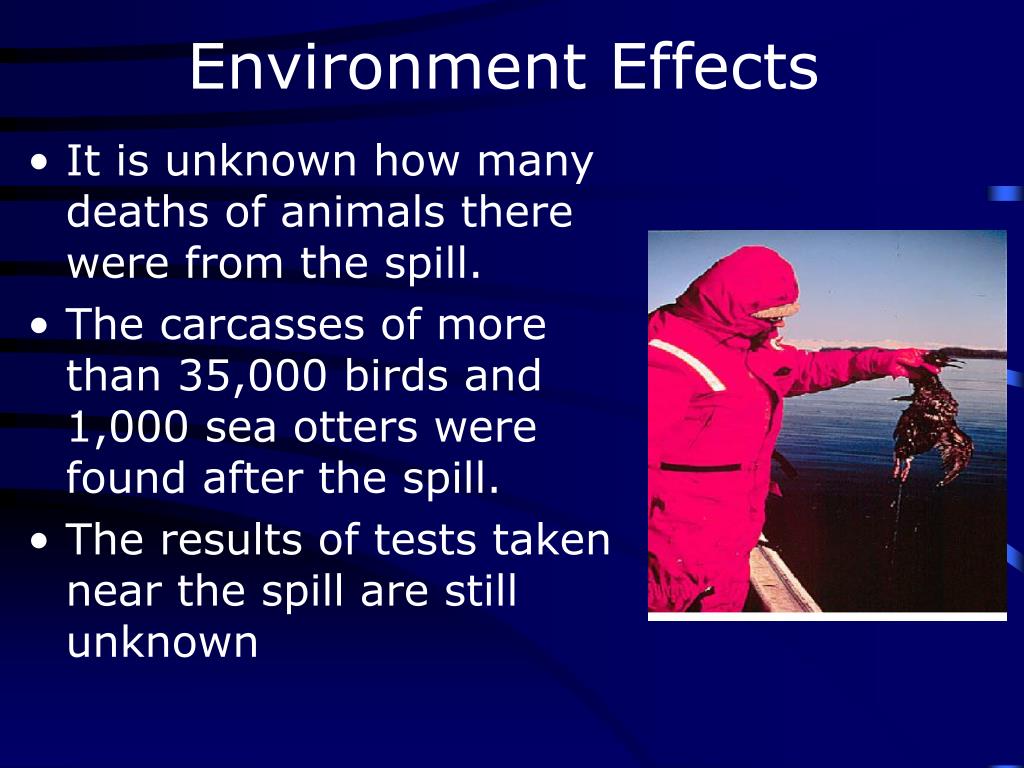 Environment Effects

• It is unknown how many deaths of animals there were from the spill.

• The carcasses of more than 35,000 birds and 1,000 sea otters were found after the spill.

• The results of tests taken near the spill are still unknown